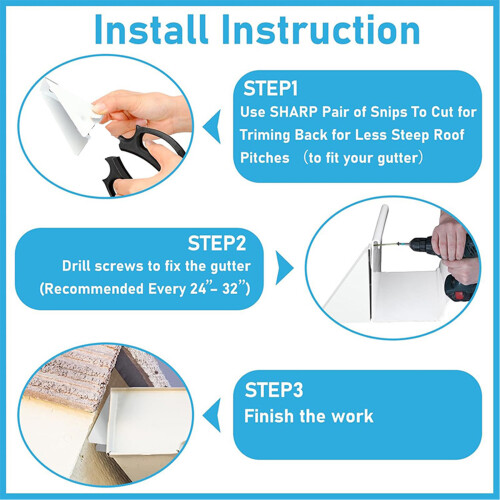 Install Instruction

STEP1
Use SHARP Pair of Snips To Cut for Triming Back for Less Steep Roof Pitches （to fit your gutter）

STEP2
Drill screws to fix the gutter
(Recommended Every 24”– 32”)

STEP3
Finish the work